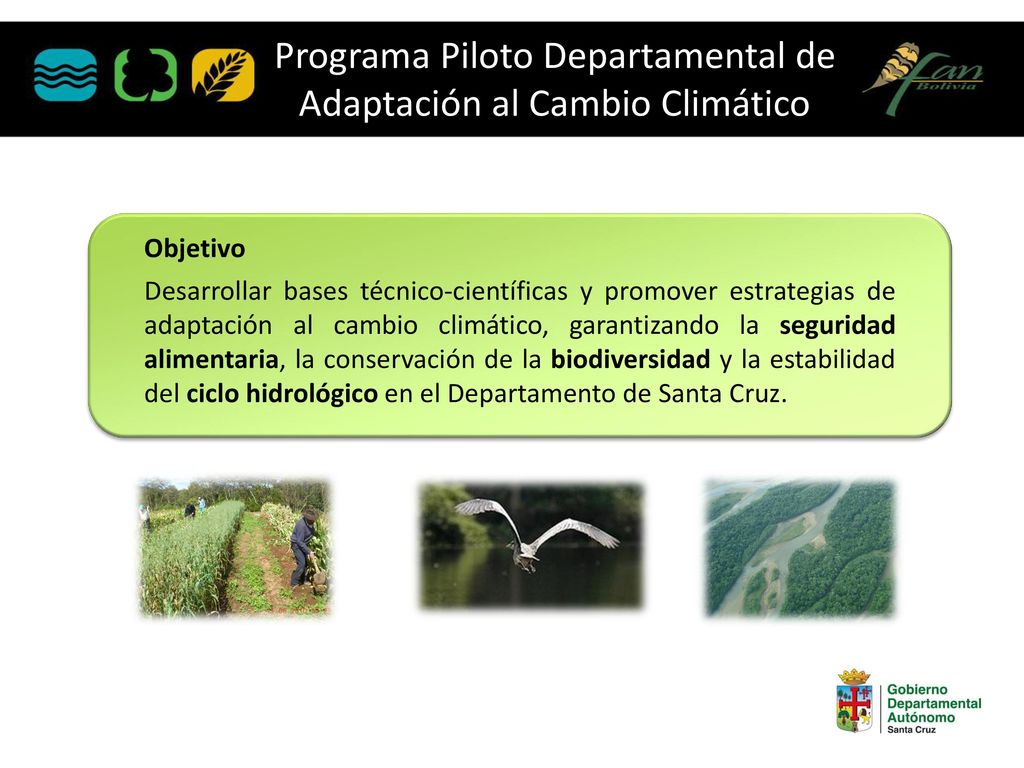 Programa Piloto Departamental de Adaptación al Cambio Climático

fan Bolivia

Objetivo

Desarrollar bases técnico-científicas y promover estrategias de adaptación al cambio climático, garantizando la seguridad alimentaria, la conservación de la biodiversidad y la estabilidad del ciclo hidrológico en el Departamento de Santa Cruz.

Gobierno Departamental Autónomo Santa Cruz